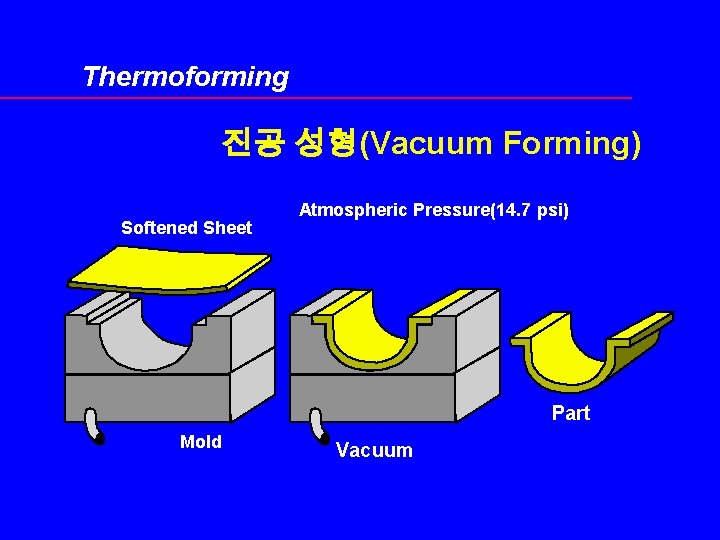 Thermoforming

진공 성형(Vacuum Forming)

Atmospheric Pressure(14.7 psi)

Softened Sheet

Mold

Vacuum

Part